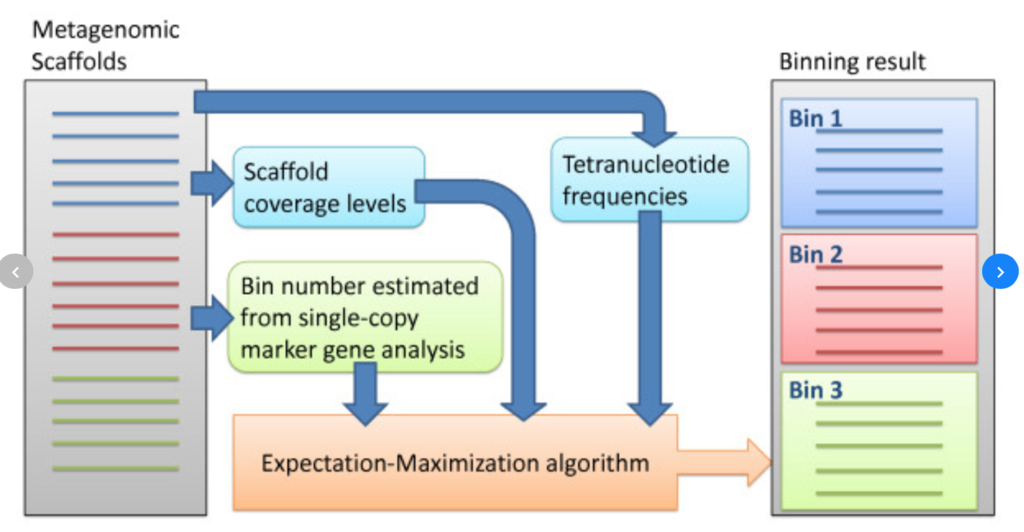 Metagenomic Scaffolds

Scaffold coverage levels

Bin number estimated from single-copy marker gene analysis

Tetranucleotide frequencies

Expectation-Maximization algorithm

Binning result

Bin 1

Bin 2

Bin 3